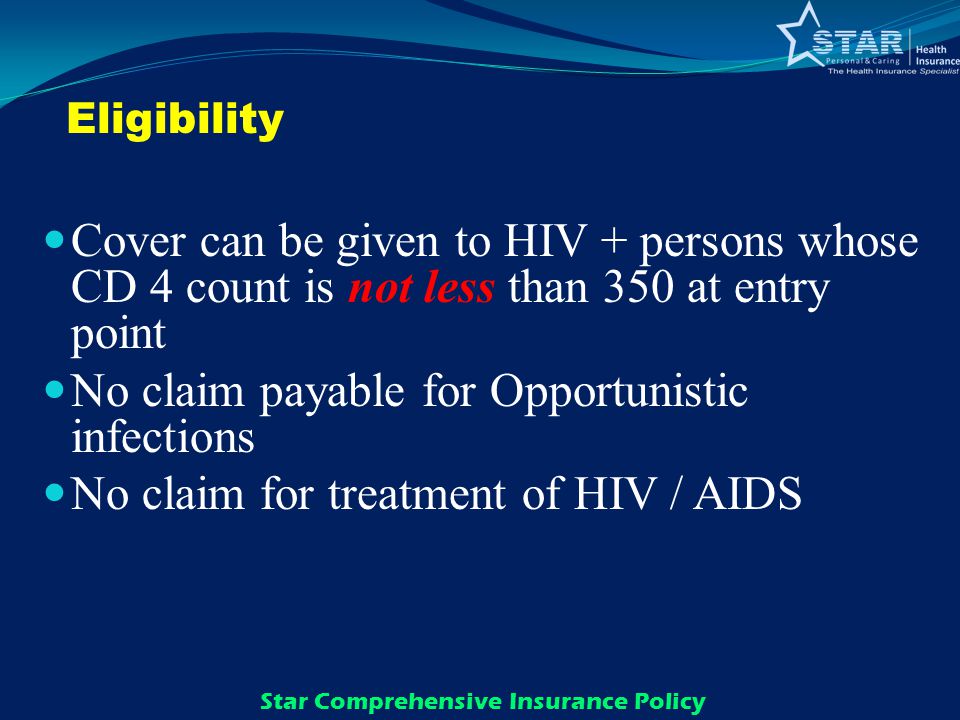 STAR Health Insurance
Personal & Caring
The Health Insurance Specialist

Eligibility

Cover can be given to HIV + persons whose CD 4 count is not less than 350 at entry point

No claim payable for Opportunistic infections

No claim for treatment of HIV / AIDS

Star Comprehensive Insurance Policy